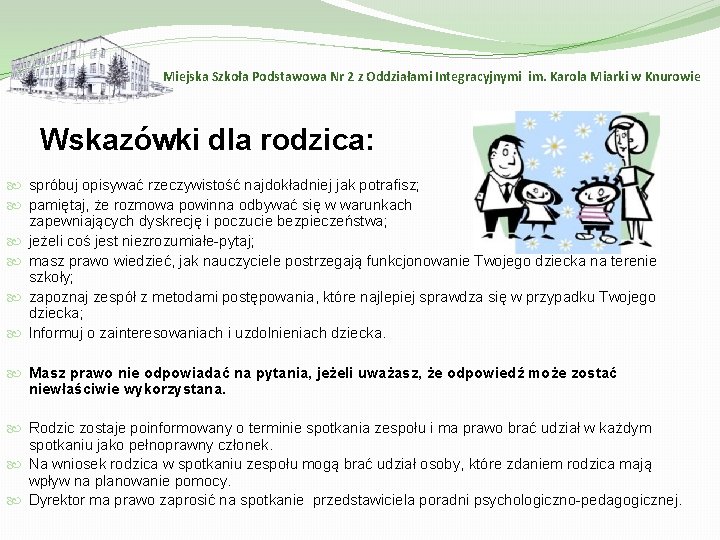 Miejska Szkoła Podstawowa Nr 2 z Oddziałami Integracyjnymi im. Karola Miarki w Knurowie

Wskazówki dla rodzica:

spróbuj opisywać rzeczywistość najdokładniej jak potrafisz;

pamiętaj, że rozmowa powinna odbywać się w warunkach zapewniających dyskrecję i poczucie bezpieczeństwa;

jeżeli coś jest niezrozumiałe-pytaj;

masz prawo wiedzieć, jak nauczyciele postrzegają funkcjonowanie Twojego dziecka na terenie szkoły;

zapoznaj zespół z metodami postępowania, które najlepiej sprawdza się w przypadku Twojego dziecka;

Informuj o zainteresowaniach i uzdolnieniach dziecka.

Masz prawo nie odpowiadać na pytania, jeżeli uważasz, że odpowiedź może zostać niewłaściwie wykorzystana.

Rodzic zostaje poinformowany o terminie spotkania zespołu i ma prawo brać udział w każdym spotkaniu jako pełnoprawny członek.

Na wniosek rodzica w spotkaniu zespołu mogą brać udział osoby, które zdaniem rodzica mają wpływ na planowanie pomocy.

Dyrektor ma prawo zaprosić na spotkanie przedstawiciela poradni psychologiczno-pedagogicznej.